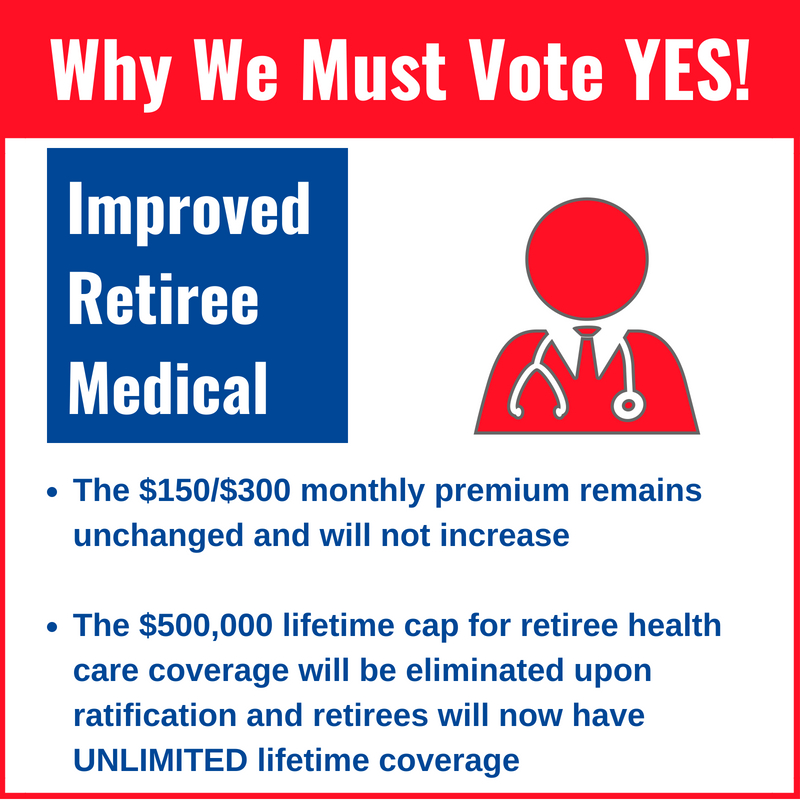 Why We Must Vote YES!

Improved Retiree Medical

• The \$150/\$300 monthly premium remains unchanged and will not increase

• The \$500,000 lifetime cap for retiree health care coverage will be eliminated upon ratification and retirees will now have UNLIMITED lifetime coverage